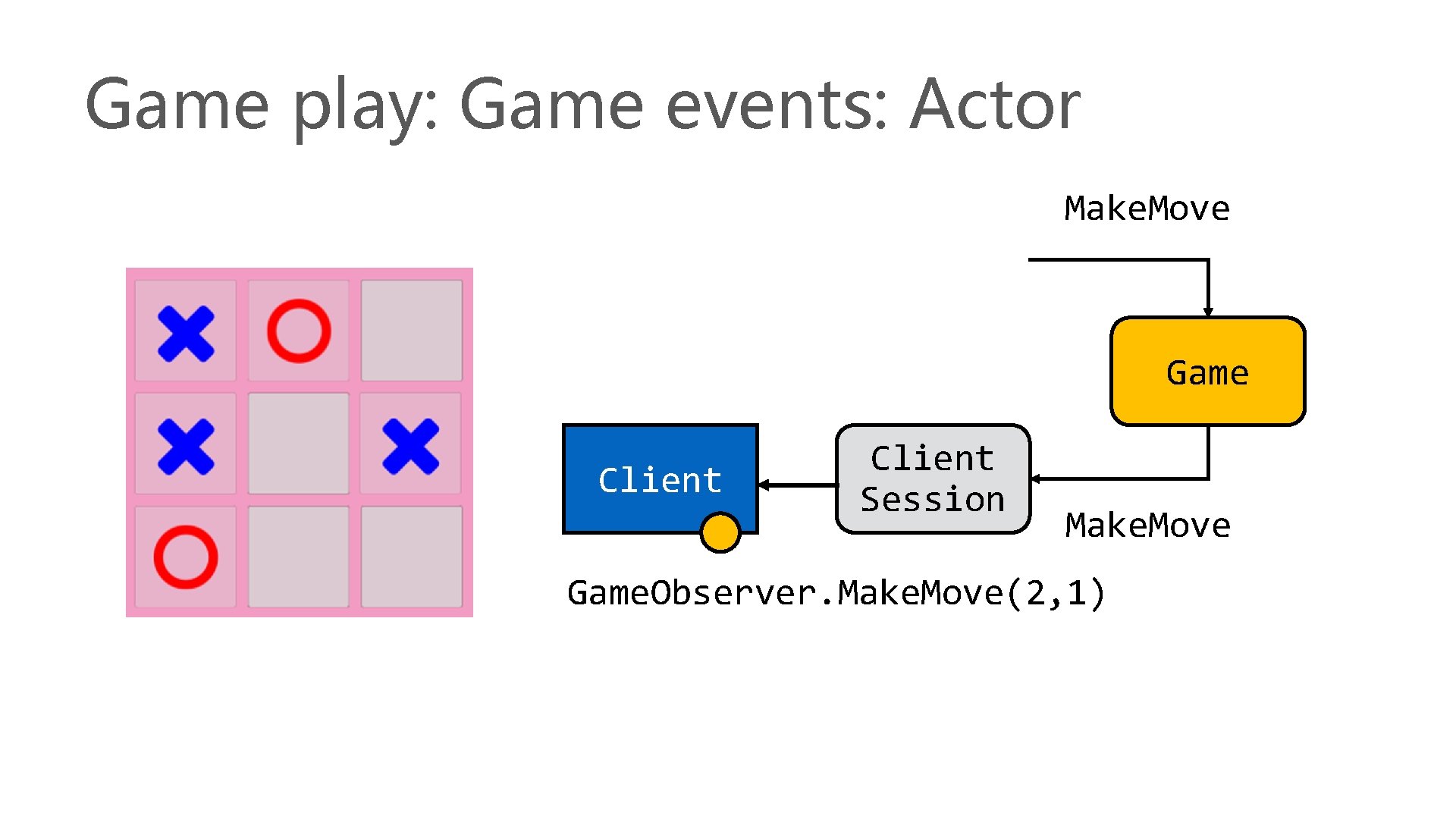 Game play: Game events: Actor

MakeMove

Game

Client

Client Session

MakeMove

GameObserver.MakeMove(2,1)